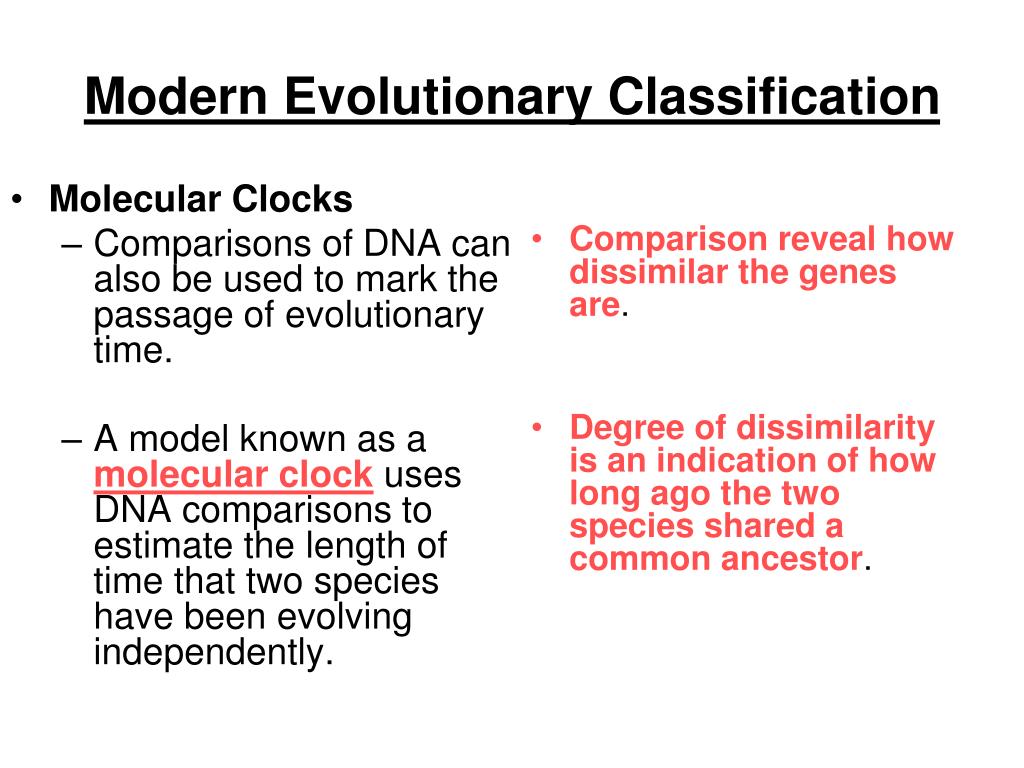 Modern Evolutionary Classification

• Molecular Clocks
– Comparisons of DNA can also be used to mark the passage of evolutionary time.

– A model known as a molecular clock uses DNA comparisons to estimate the length of time that two species have been evolving independently.

• Comparison reveal how dissimilar the genes are.

• Degree of dissimilarity is an indication of how long ago the two species shared a common ancestor.